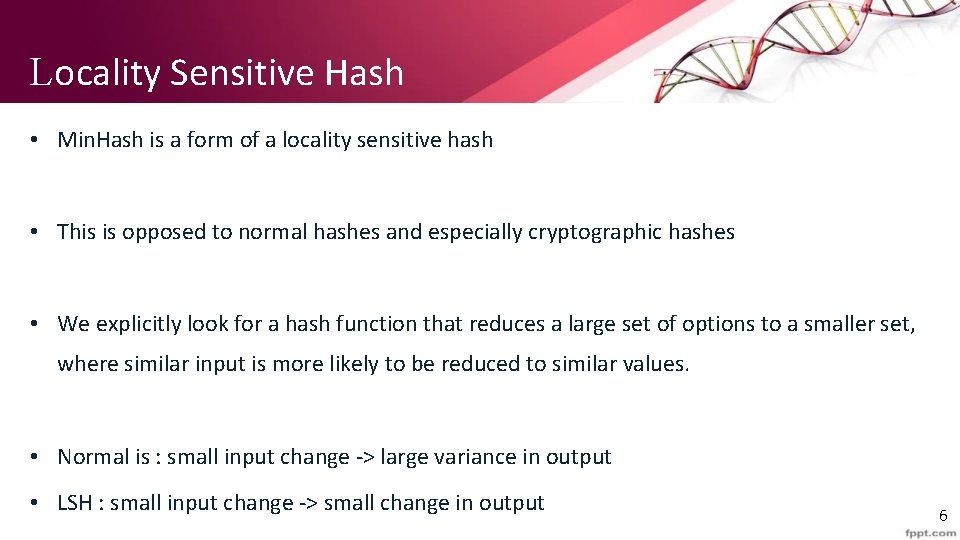 Locality Sensitive Hash

• MinHash is a form of a locality sensitive hash

• This is opposed to normal hashes and especially cryptographic hashes

• We explicitly look for a hash function that reduces a large set of options to a smaller set, where similar input is more likely to be reduced to similar values.

• Normal is : small input change -> large variance in output

• LSH : small input change -> small change in output

6

fppt.com